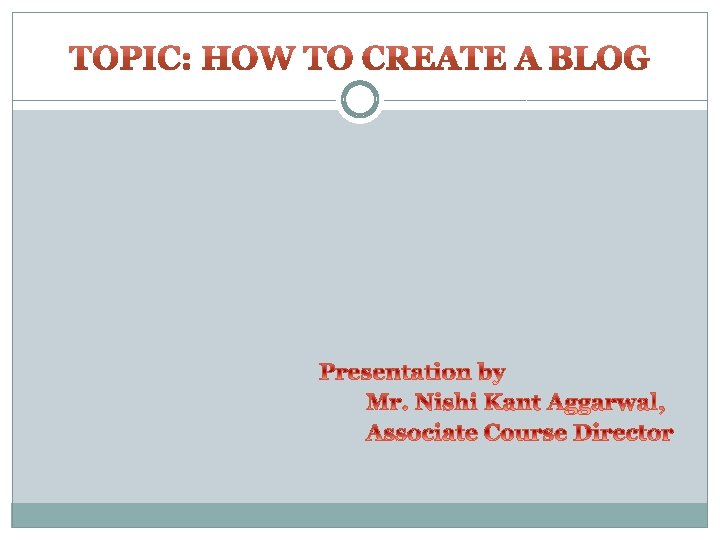 TOPIC: HOW TO CREATE A BLOG

Presentation by
Mr. Nishi Kant Aggarwal,
Associate Course Director